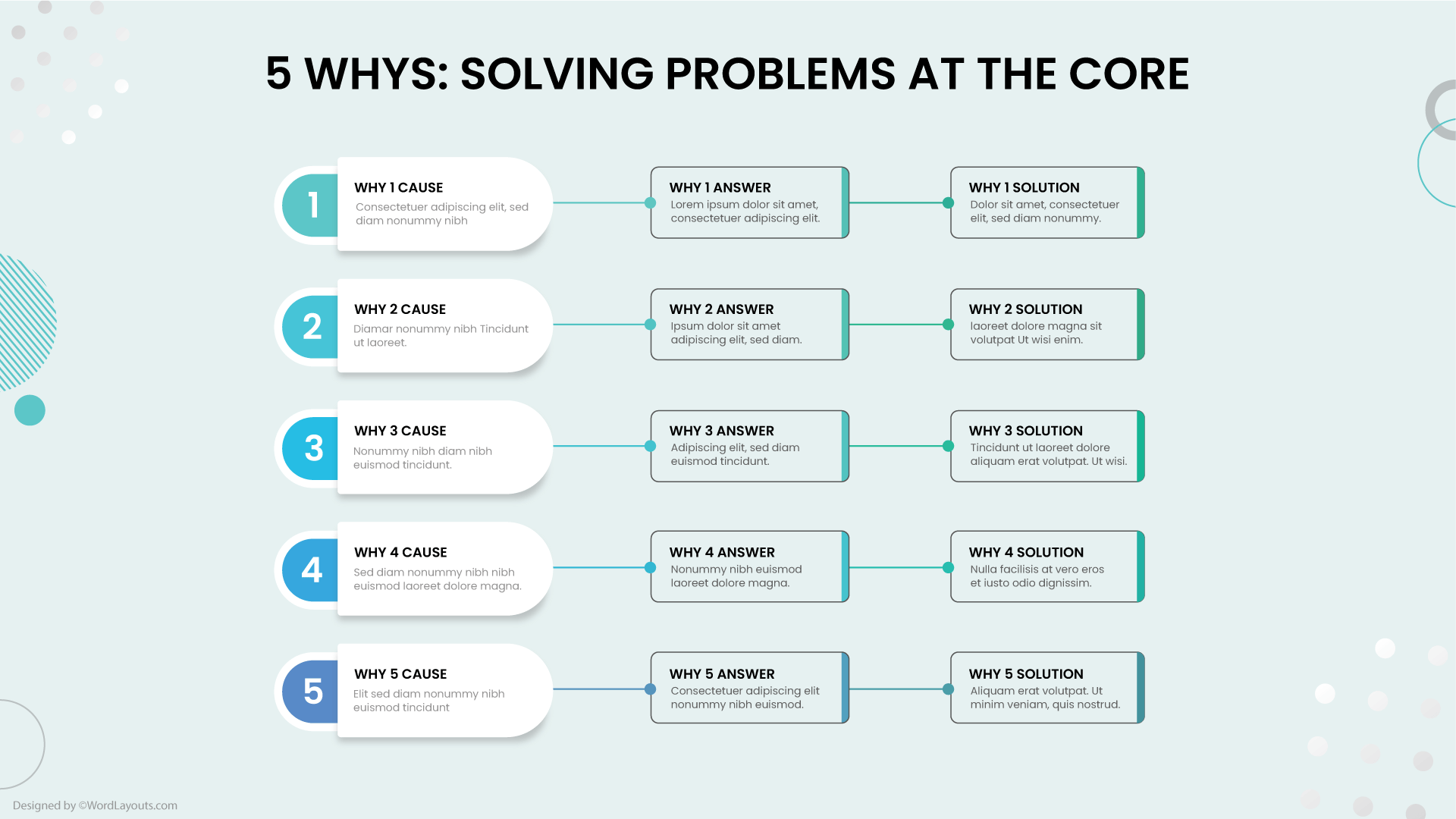 5 WHYS: SOLVING PROBLEMS AT THE CORE

1
WHY 1 CAUSE
Consectetuer adipiscing elit, sed diam nonummy nibh

WHY 1 ANSWER
Lorem ipsum dolor sit amet, consectetuer adipiscing elit.

WHY 1 SOLUTION
Dolor sit amet, consectetuer elit, sed diam nonummy.

2
WHY 2 CAUSE
Diamar nonummy nibh Tincidunt ut laoreet.

WHY 2 ANSWER
Ipsum dolor sit amet adipiscing elit, sed diam.

WHY 2 SOLUTION
laoreet dolore magna sit volutpat Ut wisi enim.

3
WHY 3 CAUSE
Nonummy nibh diam nibh euismod tincidunt.

WHY 3 ANSWER
Adipiscing elit, sed diam euismod tincidunt.

WHY 3 SOLUTION
Tincidunt ut laoreet dolore aliquam erat volutpat. Ut wisi.

4
WHY 4 CAUSE
Sed diam nonummy nibh nibh euismod laoreet dolore magna.

WHY 4 ANSWER
Nonummy nibh euismod laoreet dolore magna.

WHY 4 SOLUTION
Nulla facilisis at vero eros et iusto odio dignissim.

5
WHY 5 CAUSE
Elit sed diam nonummy nibh euismod tincidunt

WHY 5 ANSWER
Consectetuer adipiscing elit nonummy nibh euismod.

WHY 5 SOLUTION
Aliquam erat volutpat. Ut minim veniam, quis nostrud.

Designed by ©WordLayouts.com